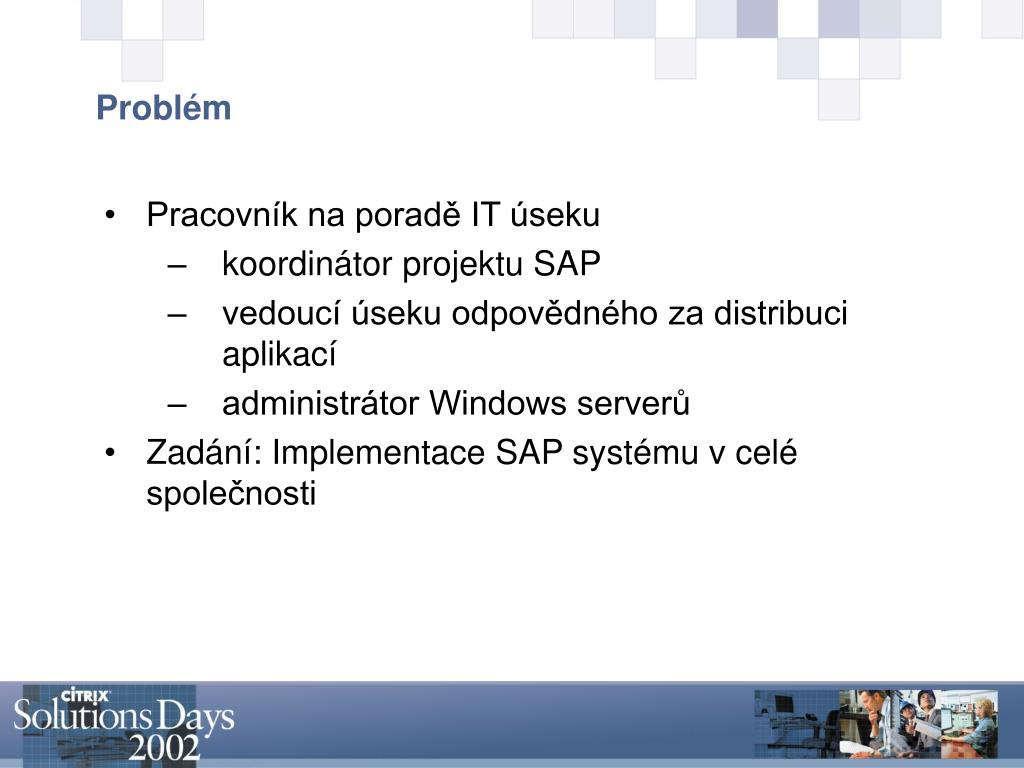 Problém

• Pracovník na poradě IT úseku
  – koordinátor projektu SAP
  – vedoucí úseku odpovědného za distribuci aplikací
  – administrátor Windows serverů
• Zadání: Implementace SAP systému v celé společnosti

CITRIX
Solutions Days
2002